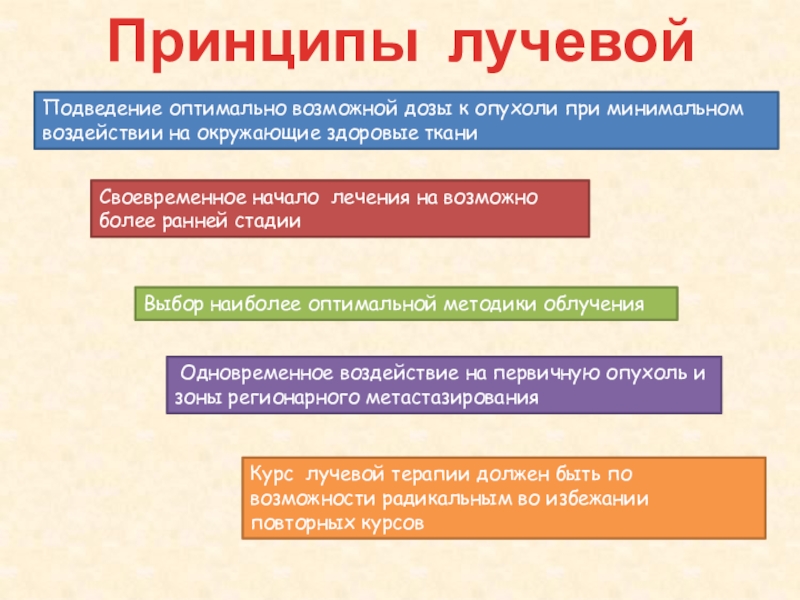 Принципы лучевой

Подведение оптимально возможной дозы к опухоли при минимальном воздействии на окружающие здоровые ткани

Своевременное начало лечения на возможно более ранней стадии

Выбор наиболее оптимальной методики облучения

Одновременное воздействие на первичную опухоль и зоны регионарного метастазирования

Курс лучевой терапии должен быть по возможности радикальным во избежании повторных курсов